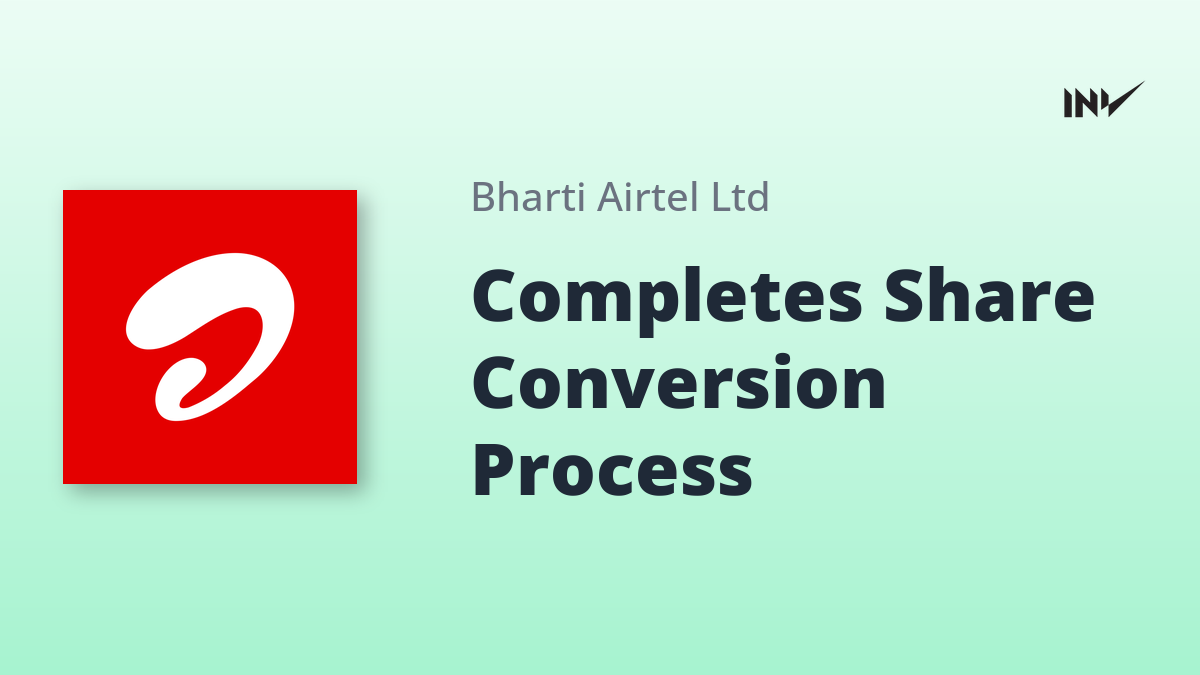 INV

Bharti Airtel Ltd

Completes Share Conversion Process